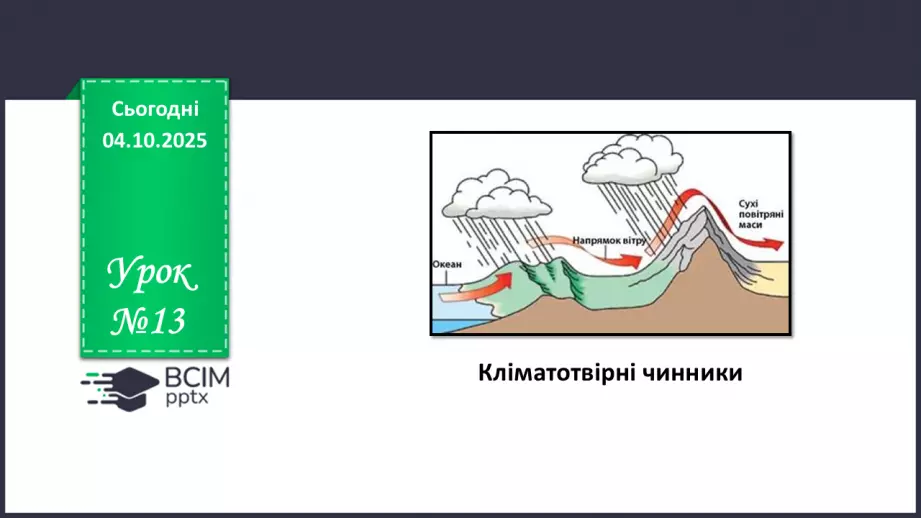 Сьогодні
04.10.2025

Урок
№13

ВСІМ
pptx

Океан

Напрямок вітру

Сухі повітряні маси

Кліматотвірні чинники